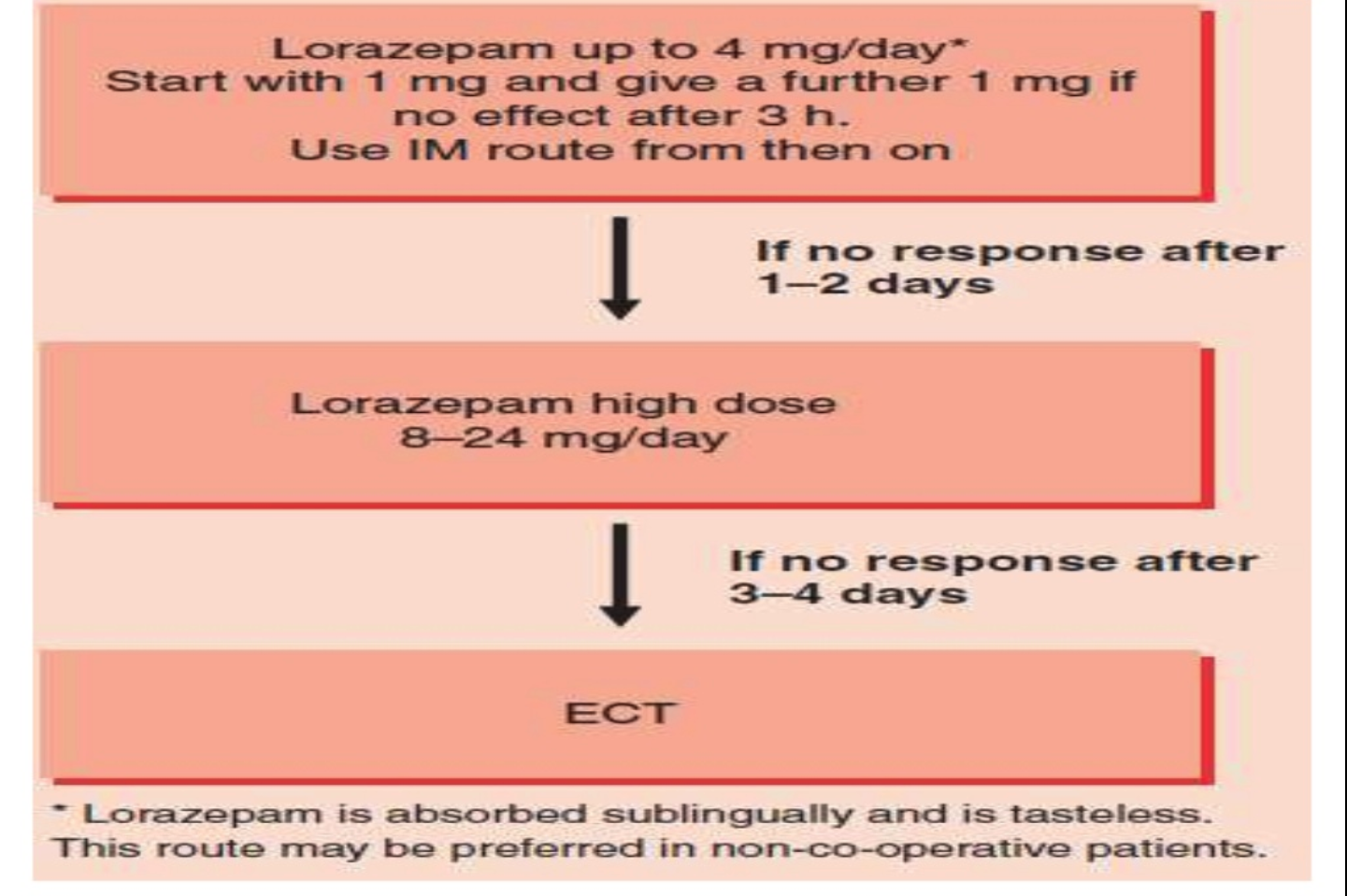 Lorazepam up to 4 mg/day*
Start with 1 mg and give a further 1 mg if no effect after 3 h.
Use IM route from then on

If no response after 1–2 days

Lorazepam high dose
8–24 mg/day

If no response after 3–4 days

ECT

* Lorazepam is absorbed sublingually and is tasteless. This route may be preferred in non-co-operative patients.